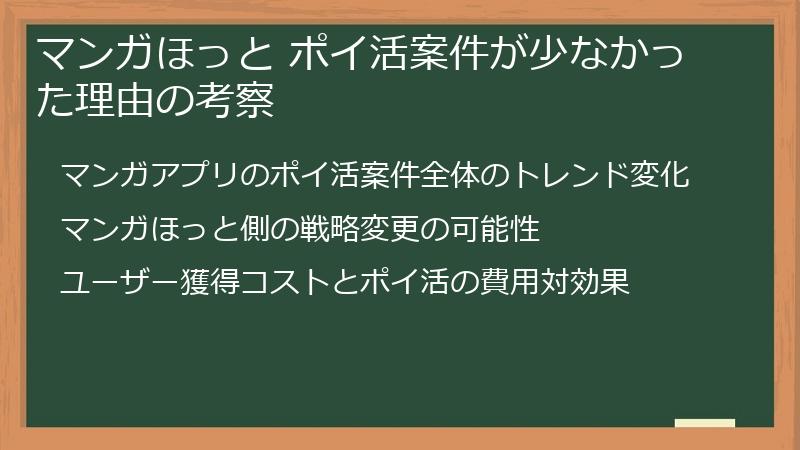 マンガほっと ポイ活案件が少なかった理由の考察

マンガアプリのポイ活案件全体のトレンド変化

マンガほっと側の戦略変更の可能性

ユーザー獲得コストとポイ活の費用対効果